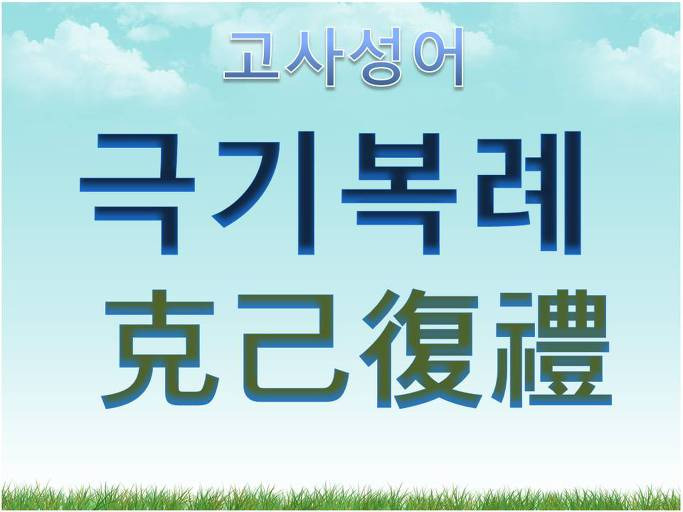 고사성어

극기복례

克己復禮